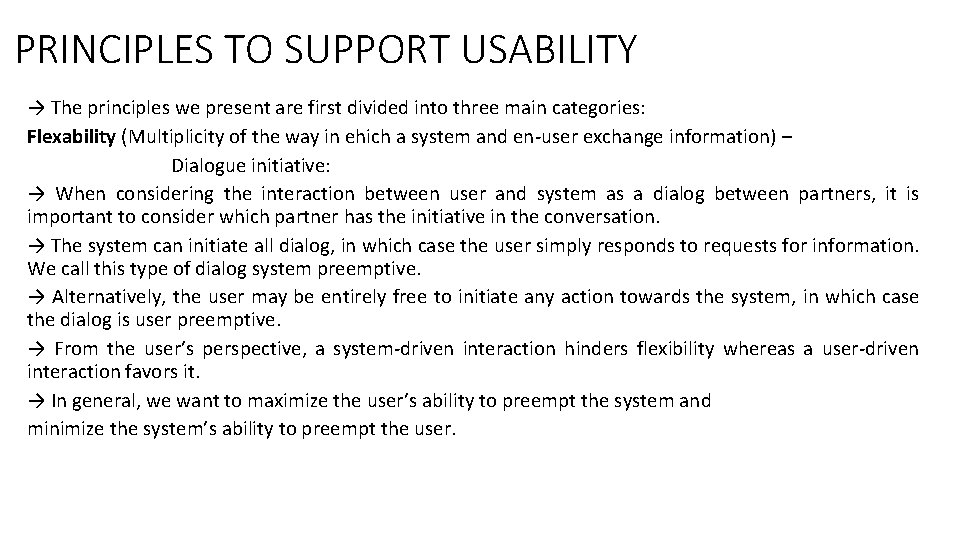 PRINCIPLES TO SUPPORT USABILITY

→ The principles we present are first divided into three main categories:

Flexability (Multiplicity of the way in ehich a system and en-user exchange information) –

Dialogue initiative:

→ When considering the interaction between user and system as a dialog between partners, it is important to consider which partner has the initiative in the conversation.

→ The system can initiate all dialog, in which case the user simply responds to requests for information. We call this type of dialog system preemptive.

→ Alternatively, the user may be entirely free to initiate any action towards the system, in which case the dialog is user preemptive.

→ From the user's perspective, a system-driven interaction hinders flexibility whereas a user-driven interaction favors it.

→ In general, we want to maximize the user's ability to preempt the system and

minimize the system's ability to preempt the user.